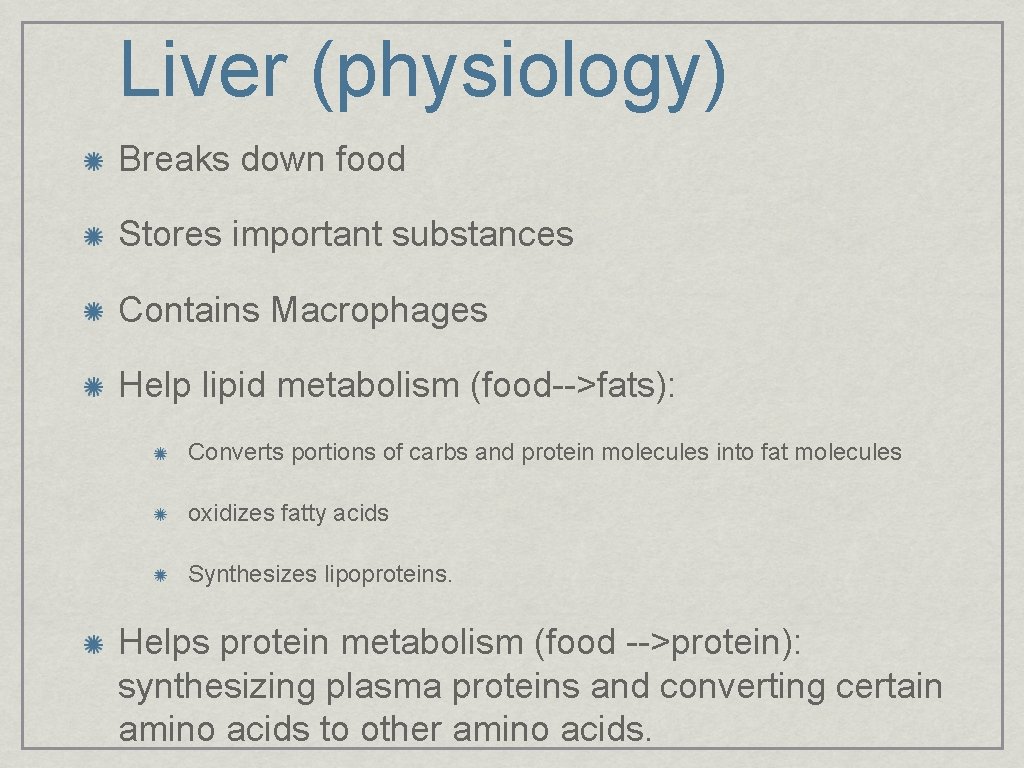 Liver (physiology)

Breaks down food

Stores important substances

Contains Macrophages

Help lipid metabolism (food-->fats):

Converts portions of carbs and protein molecules into fat molecules

oxidizes fatty acids

Synthesizes lipoproteins.

Helps protein metabolism (food -->protein): synthesizing plasma proteins and converting certain amino acids to other amino acids.